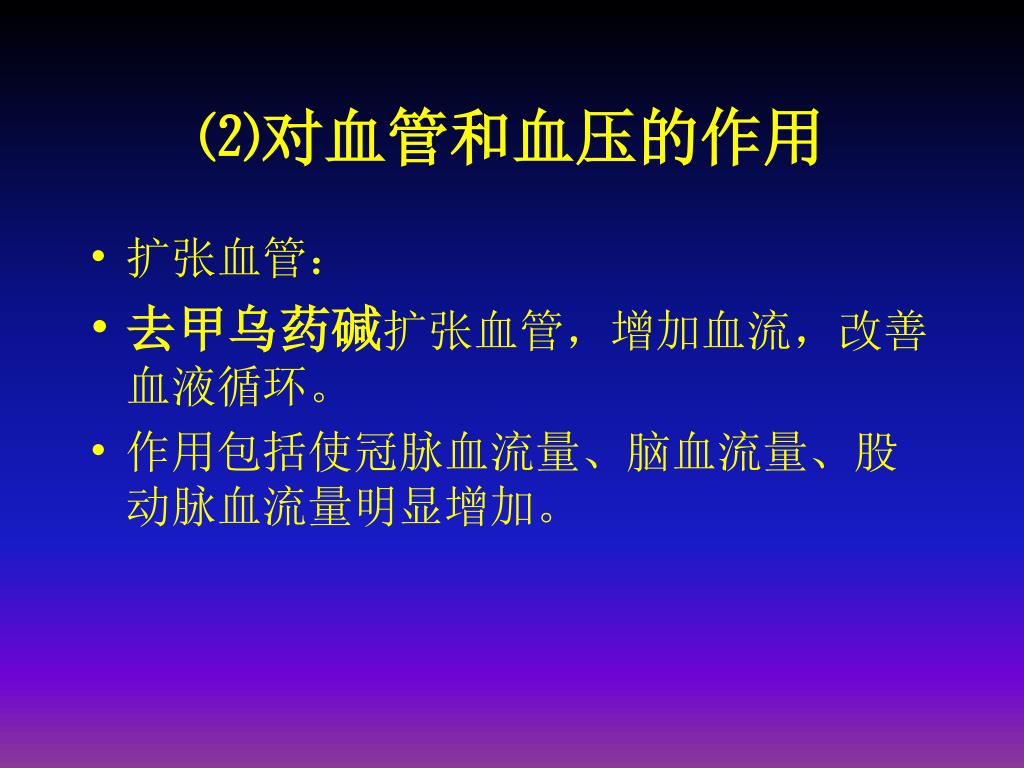 (2)对血管和血压的作用

• 扩张血管：

• 去甲乌药碱扩张血管，增加血流，改善血液循环。

• 作用包括使冠脉血流量、脑血流量、股动脉血流量明显增加。